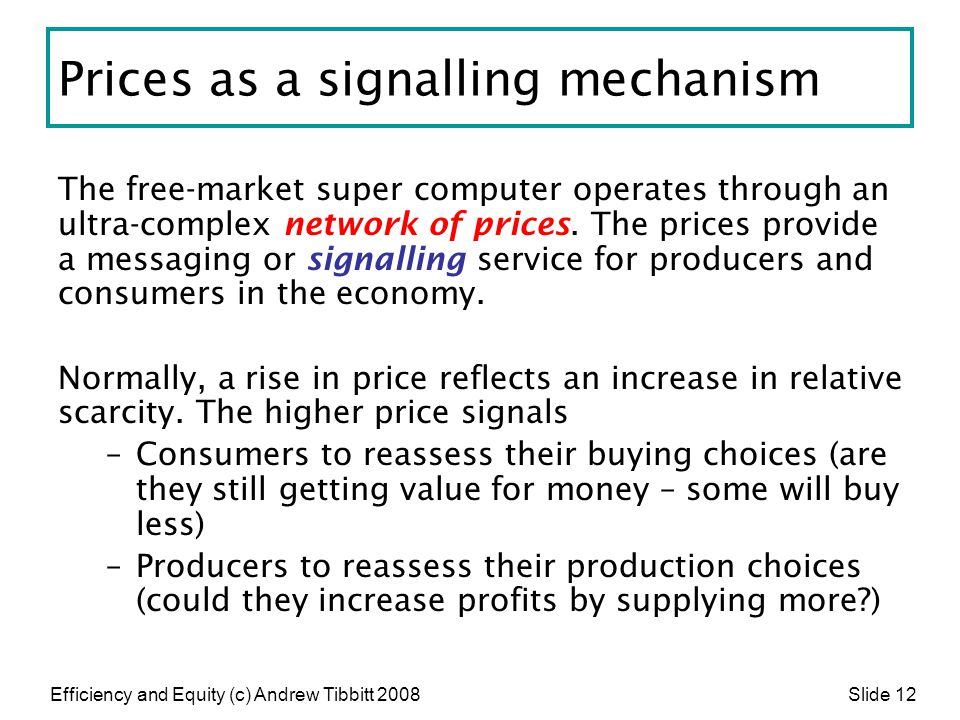 Prices as a signalling mechanism

The free-market super computer operates through an ultra-complex network of prices. The prices provide a messaging or signalling service for producers and consumers in the economy.

Normally, a rise in price reflects an increase in relative scarcity. The higher price signals

– Consumers to reassess their buying choices (are they still getting value for money – some will buy less)
– Producers to reassess their production choices (could they increase profits by supplying more?)

Efficiency and Equity (c) Andrew Tibbitt 2008

Slide 12